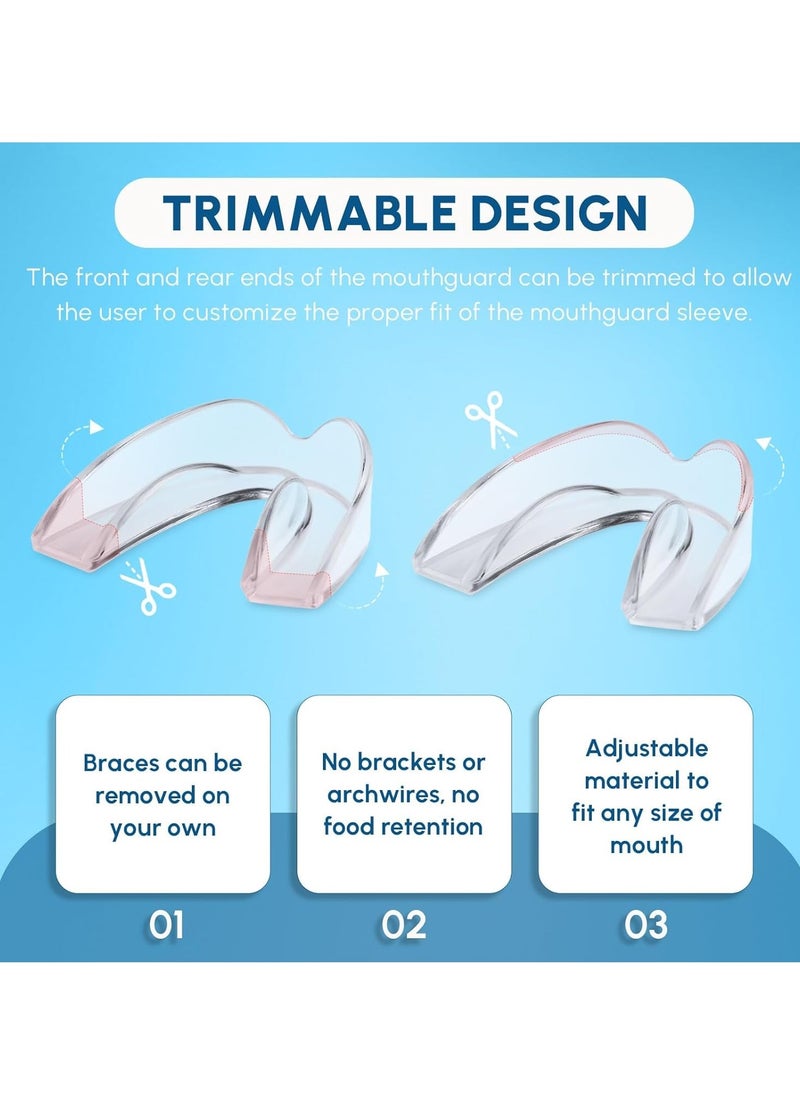 TRIMMABLE DESIGN

The front and rear ends of the mouthguard can be trimmed to allow the user to customize the proper fit of the mouthguard sleeve.

Braces can be removed on your own

01

No brackets or archwires, no food retention

02

Adjustable material to fit any size of mouth

03